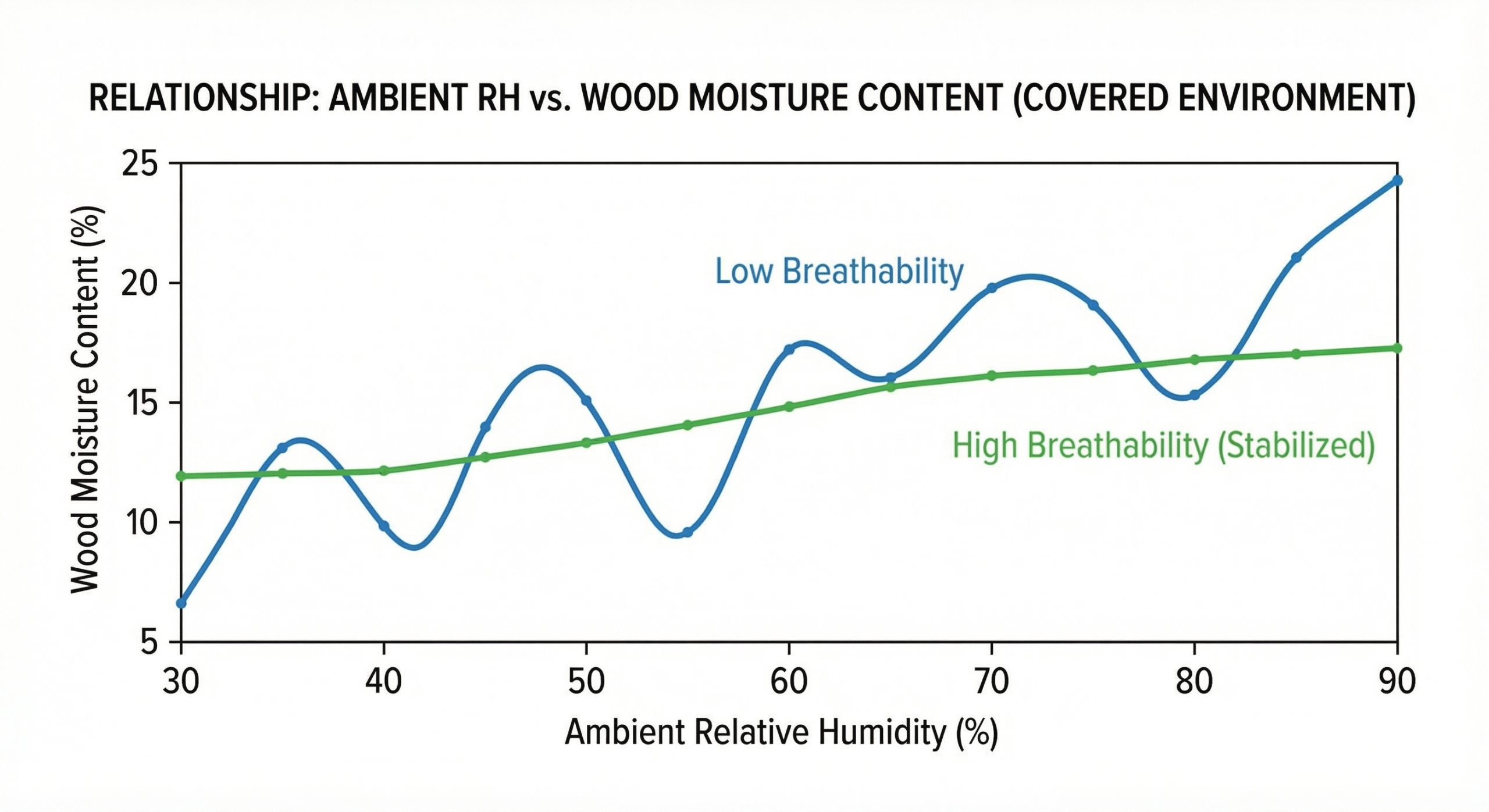 RELATIONSHIP: AMBIENT RH vs. WOOD MOISTURE CONTENT (COVERED ENVIRONMENT)

Wood Moisture Content (%)

25
20
15
10
5

Low Breathability

High Breathability (Stabilized)

30
40
50
60
70
80
90

Ambient Relative Humidity (%)